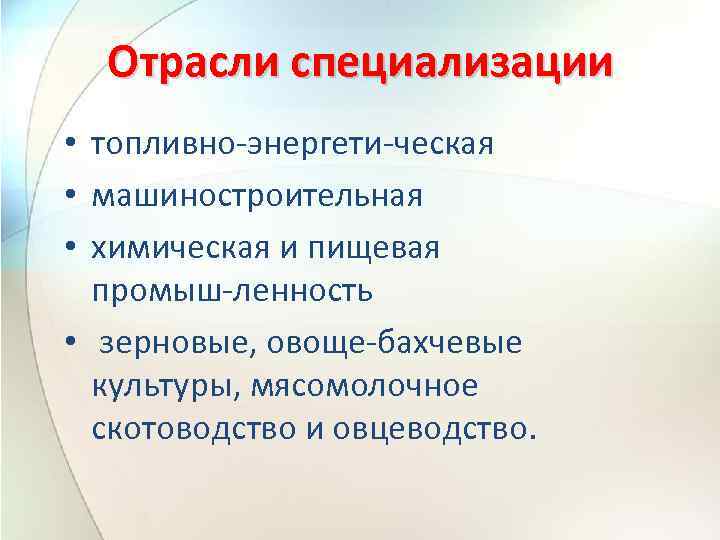 Отрасли специализации

• топливно-энергети-ческая
• машиностроительная
• химическая и пищевая промыш-ленность
• зерновые, овоще-бахчевые культуры, мясомолочное скотоводство и овцеводство.